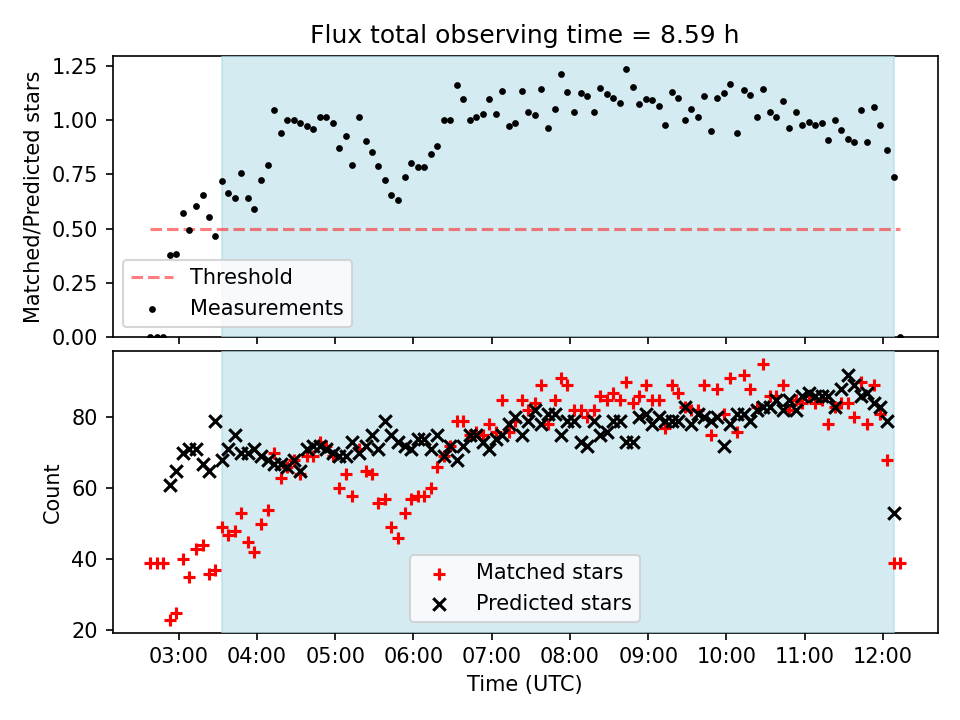 Flux total observing time = 8.59 h

Matched/Predicted stars

1.25
1.00
0.75
0.50
0.25
0.00

Threshold
Measurements

Count

80
60
40
20

Matched stars
Predicted stars

03:00 04:00 05:00 06:00 07:00 08:00 09:00 10:00 11:00 12:00

Time (UTC)